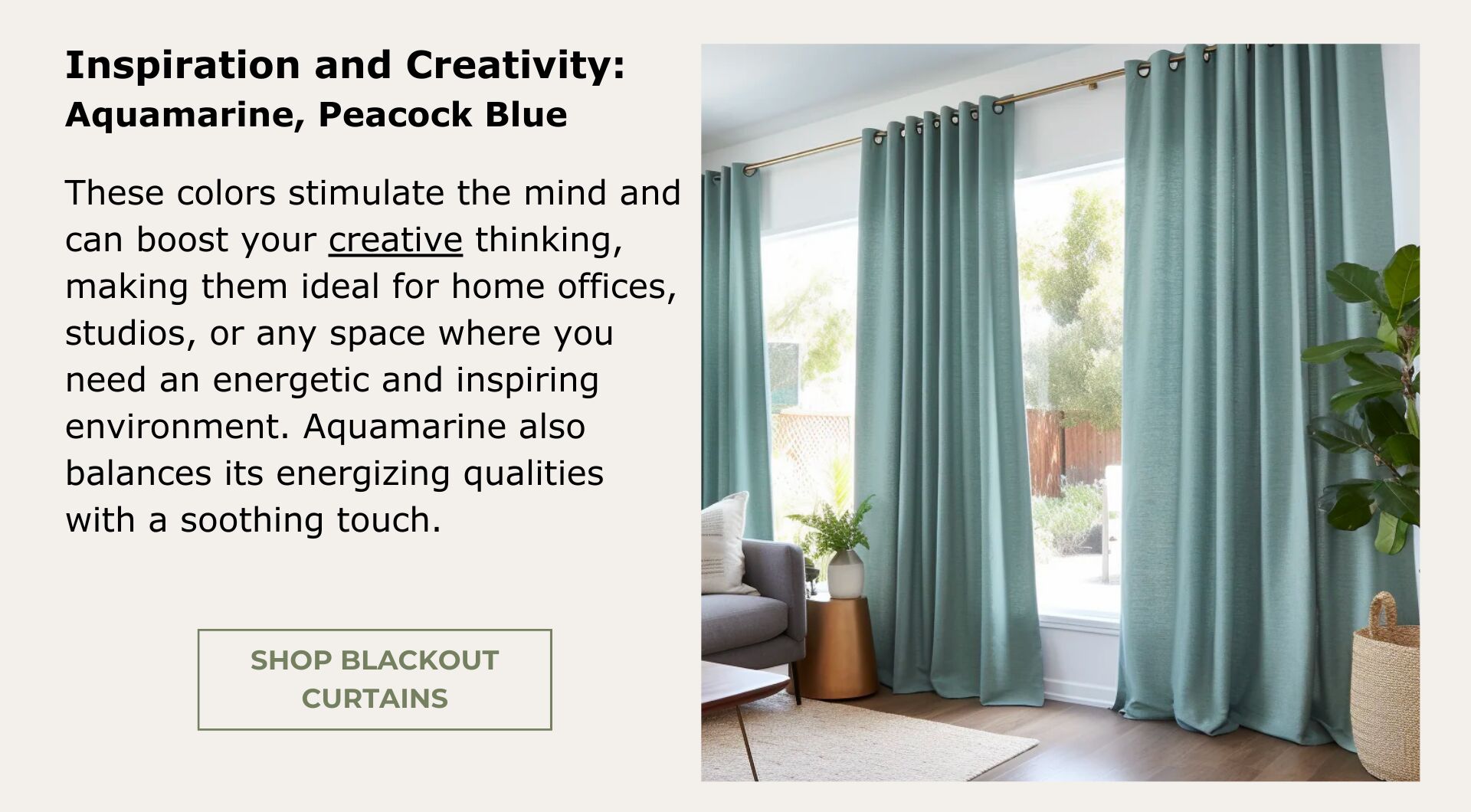 Inspiration and Creativity:
Aquamarine, Peacock Blue

These colors stimulate the mind and can boost your creative thinking, making them ideal for home offices, studios, or any space where you need an energetic and inspiring environment. Aquamarine also balances its energizing qualities with a soothing touch.

SHOP BLACKOUT CURTAINS